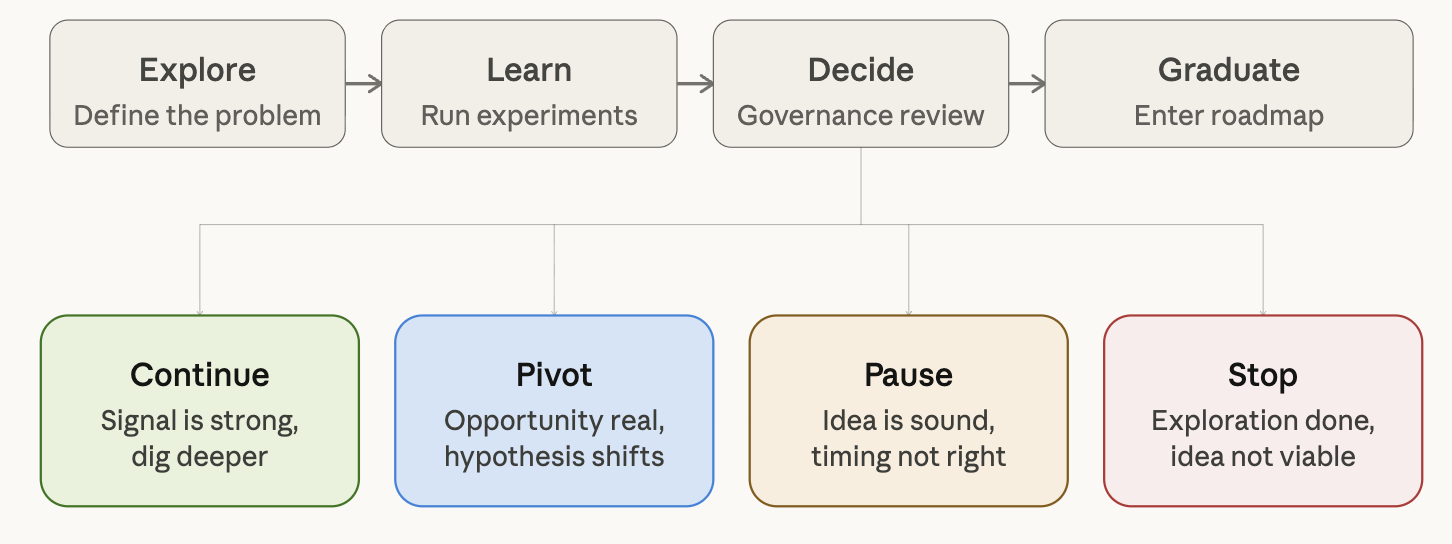 Explore
Define the problem

Learn
Run experiments

Decide
Governance review

Graduate
Enter roadmap

Continue
Signal is strong, dig deeper

Pivot
Opportunity real, hypothesis shifts

Pause
Idea is sound, timing not right

Stop
Exploration done, idea not viable